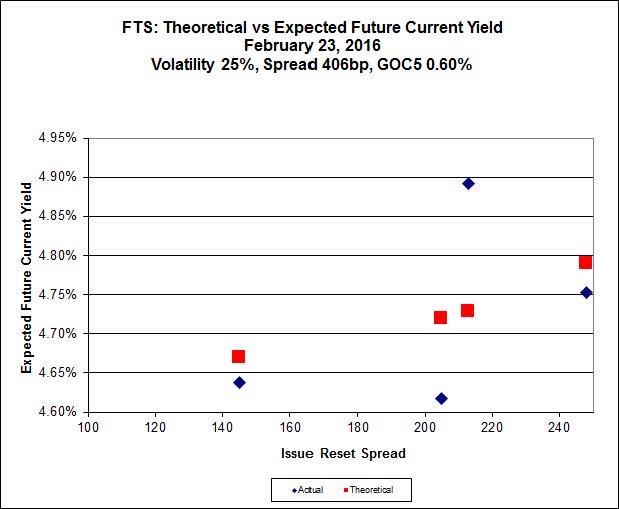 FTS: Theoretical vs Expected Future Current Yield
February 23, 2016
Volatility 25%, Spread 406bp, GOC5 0.60%

Expected Future Current Yield

4.95%
4.90%
4.85%
4.80%
4.75%
4.70%
4.65%
4.60%

100 120 140 160 180 200 220 240

Issue Reset Spread

Actual
Theoretical